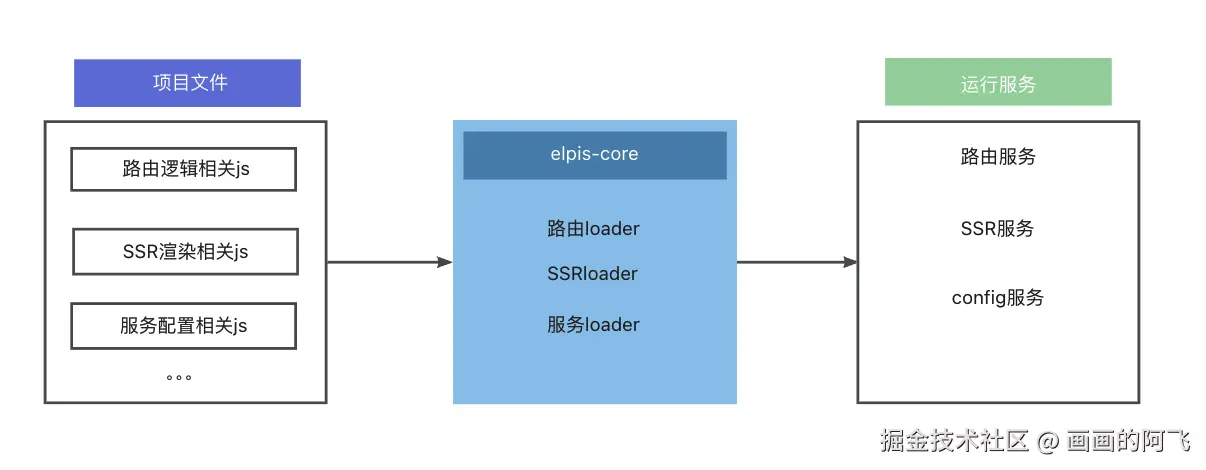 项目文件

路由逻辑相关js

SSR渲染相关js

服务配置相关js

。。。

elpis-core

路由loader

SSRloader

服务loader

运行服务

路由服务

SSR服务

config服务

掘金技术社区 @ 画画的阿飞